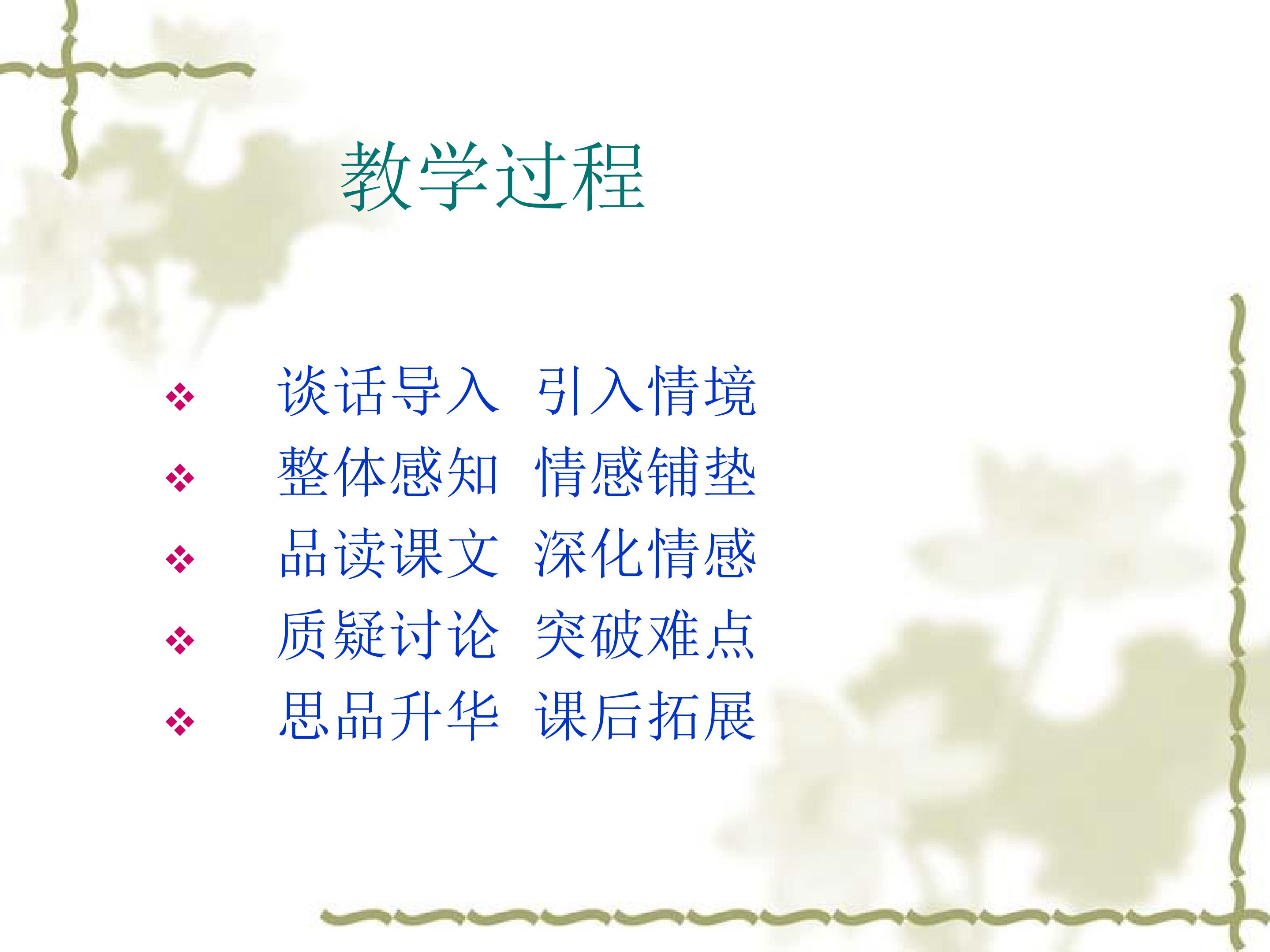 教学过程

❖ 谈话导入 引入情境
❖ 整体感知 情感铺垫
❖ 品读课文 深化情感
❖ 质疑讨论 突破难点
❖ 思品升华 课后拓展